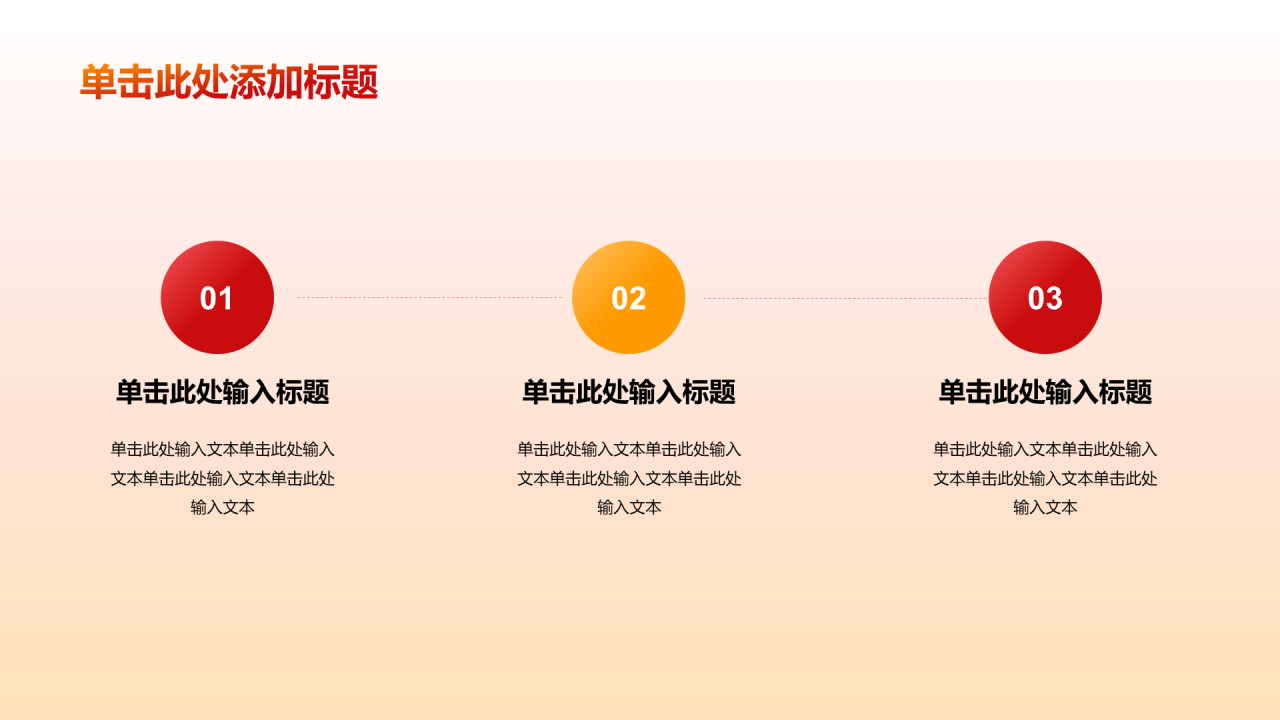 单击此处添加标题

01

单击此处输入标题

单击此处输入文本单击此处输入文本单击此处输入文本单击此处输入文本

02

单击此处输入标题

单击此处输入文本单击此处输入文本单击此处输入文本单击此处输入文本

03

单击此处输入标题

单击此处输入文本单击此处输入文本单击此处输入文本单击此处输入文本